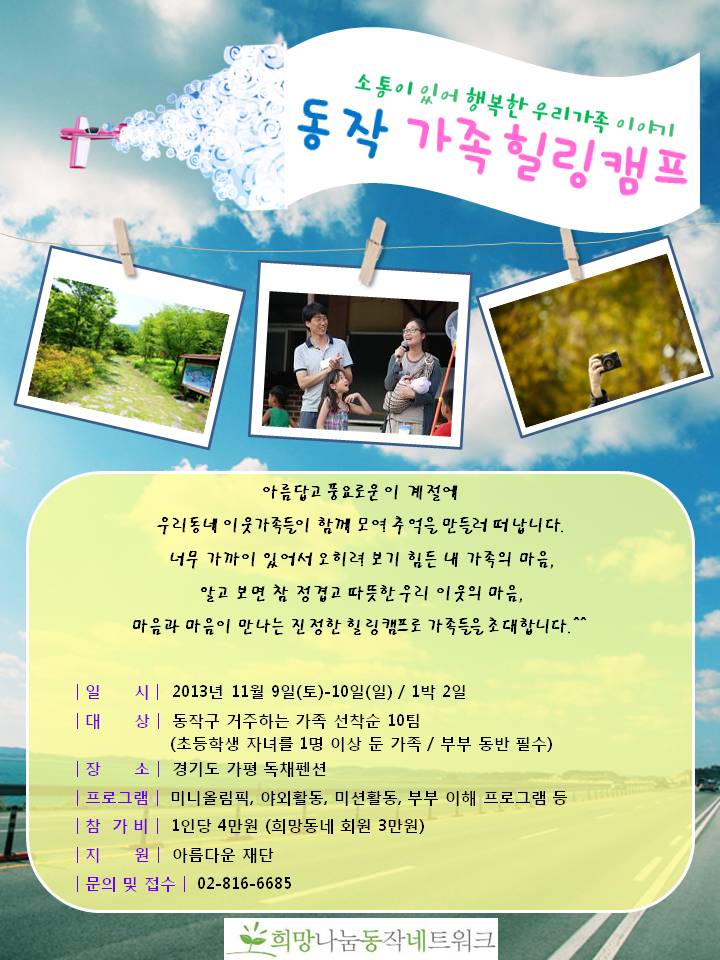 소통이 있어 행복한 우리가족 이야기

동작 가족힐링캠프

아름답고 풍요로운 이 계절에
우리동네 이웃가족들이 함께 모여 추억을 만들러 떠납니다.
너무 가까이 있어서 오히려 보기 힘든 내 가족의 마음,
알고 보면 참 정겹고 따뜻한 우리 이웃의 마음,
마음과 마음이 만나는 진정한 힐링캠프로 가족들을 초대합니다.^^

| 일 시 | 2013년 11월 9일(토)-10일(일) / 1박 2일
| 대 상 | 동작구 거주하는 가족 선착순 10팀
(초등학생 자녀를 1명 이상 둔 가족 / 부부 동반 필수)
| 장 소 | 경기도 가평 독채펜션
| 프로그램 | 미니올림픽, 야외활동, 미션활동, 부부 이해 프로그램 등
| 참 가 비 | 1인당 4만원 (희망동네 회원 3만원)
| 지 원 | 아름다운 재단
| 문의 및 접수 | 02-816-6685

희망나눔동작네트워크